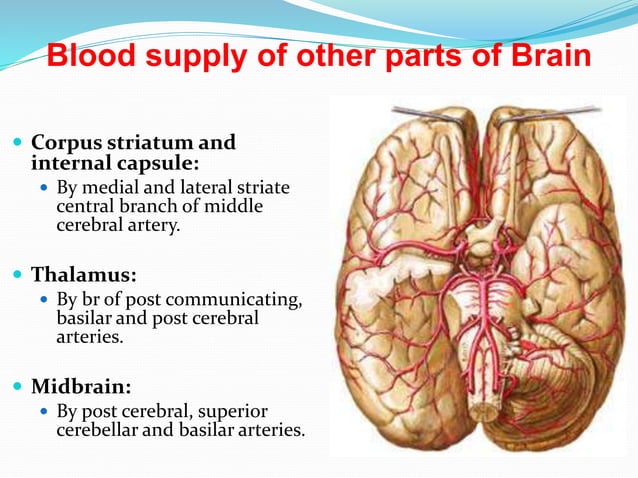 Blood supply of other parts of Brain

Corpus striatum and internal capsule:

By medial and lateral striate central branch of middle cerebral artery.

Thalamus:

By br of post communicating, basilar and post cerebral arteries.

Midbrain:

By post cerebral, superior cerebellar and basilar arteries.